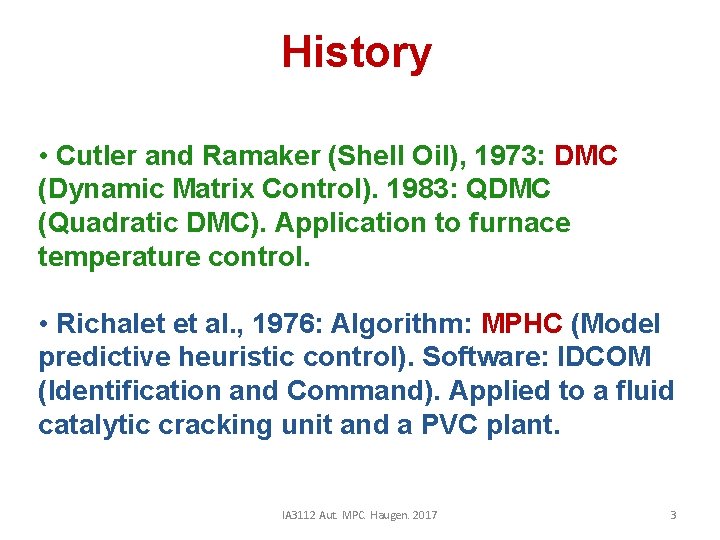 History

• Cutler and Ramaker (Shell Oil), 1973: DMC (Dynamic Matrix Control). 1983: QDMC (Quadratic DMC). Application to furnace temperature control.

• Richalet et al., 1976: Algorithm: MPHC (Model predictive heuristic control). Software: IDCOM (Identification and Command). Applied to a fluid catalytic cracking unit and a PVC plant.

IA3112 Aut. MPC. Haugen. 2017

3